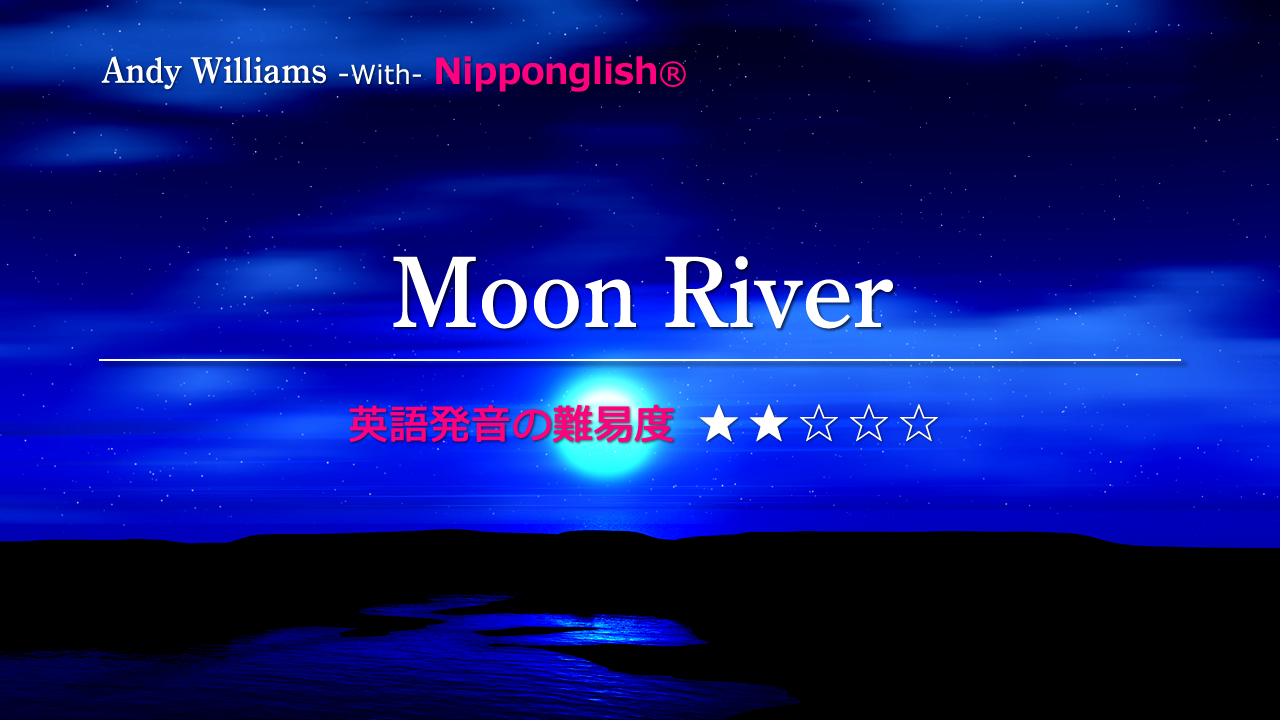 Andy Williams -With- Nipponglish®

Moon River

英語発音の難易度 ★★☆☆☆